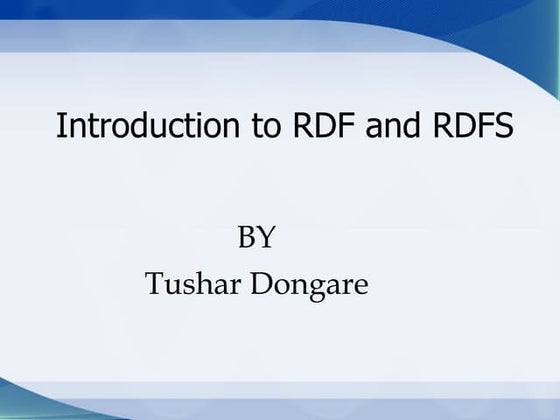 Introduction to RDF and RDFS

BY
Tushar Dongare